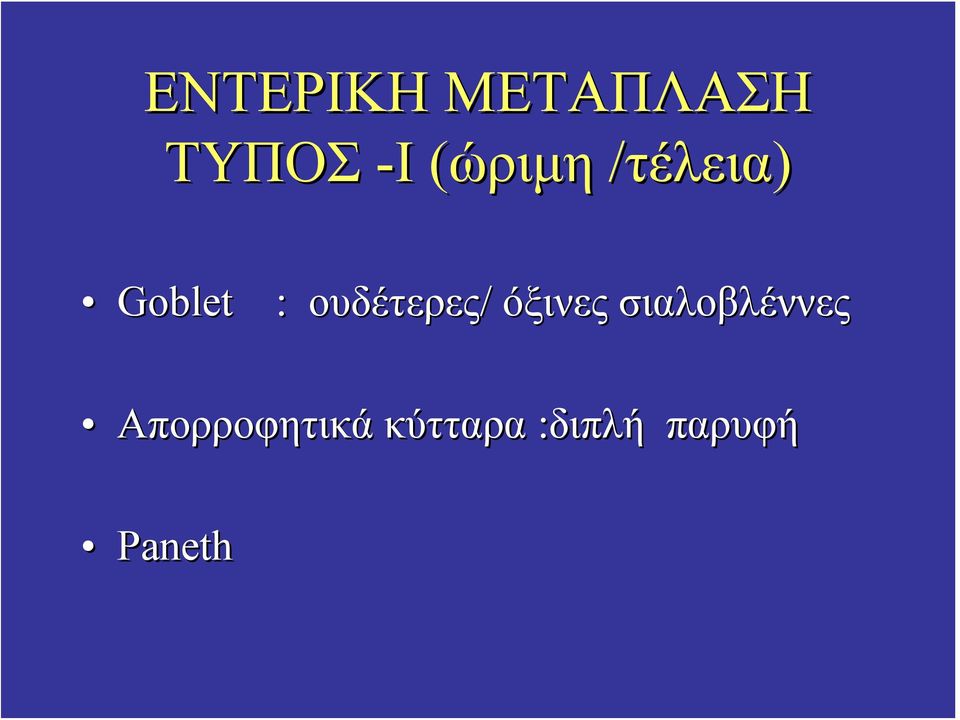 ΕΝΤΕΡΙΚΗ ΜΕΤΑΠΛΑΣΗ
ΤΥΠΟΣ -Ι (ώριμη /τέλεια)

• Goblet : ουδέτερες/ όξινες σιαλοβλέννες

• Απορροφητικά κύτταρα :διπλή παρυφή

• Paneth